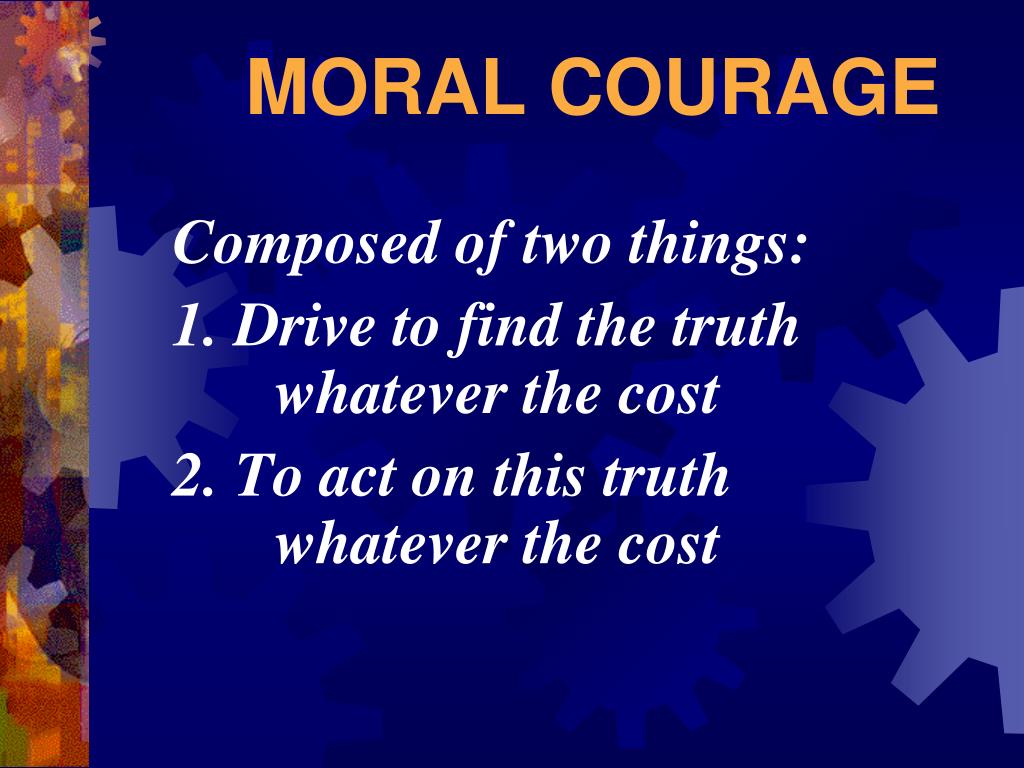 MORAL COURAGE

Composed of two things:

1. Drive to find the truth whatever the cost

2. To act on this truth whatever the cost